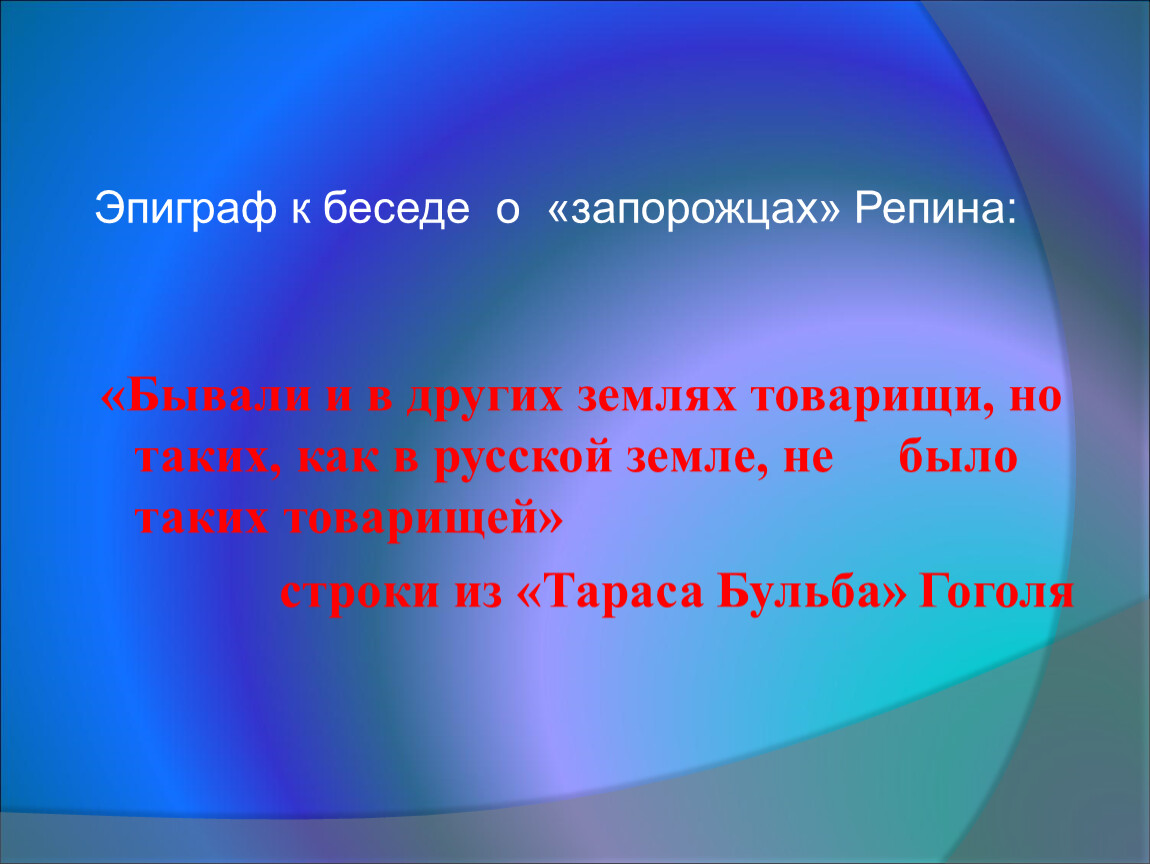 Эпиграф к беседе о «запорожцах» Репина:

«Бывали и в других землях товарищи, но таких, как в русской земле, не было таких товарищей»

строки из «Тараса Бульба» Гоголя